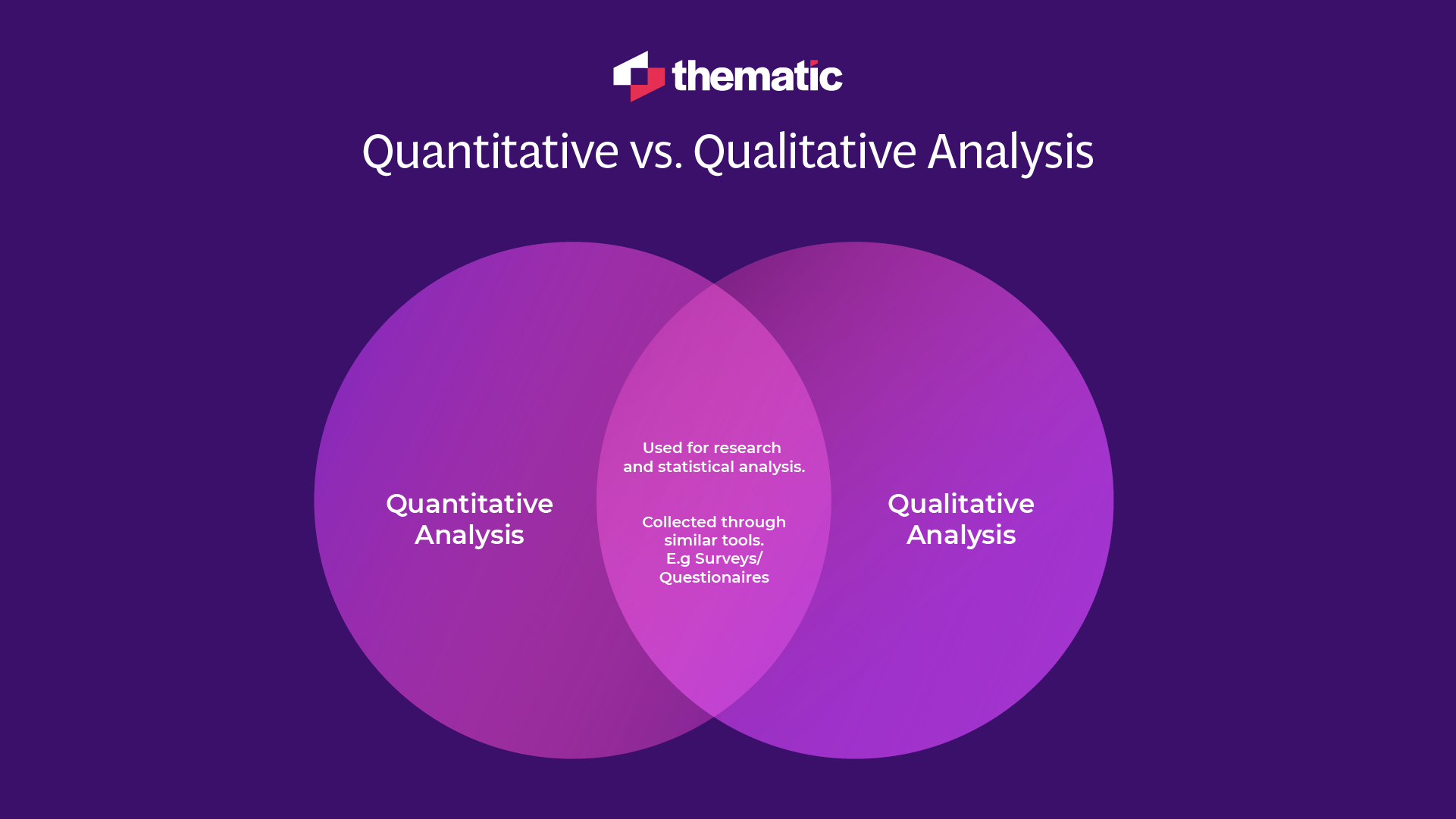 thematic

Quantitative vs. Qualitative Analysis

Quantitative Analysis

Used for research and statistical analysis.

Collected through similar tools. E.g Surveys/ Questionaires

Qualitative Analysis